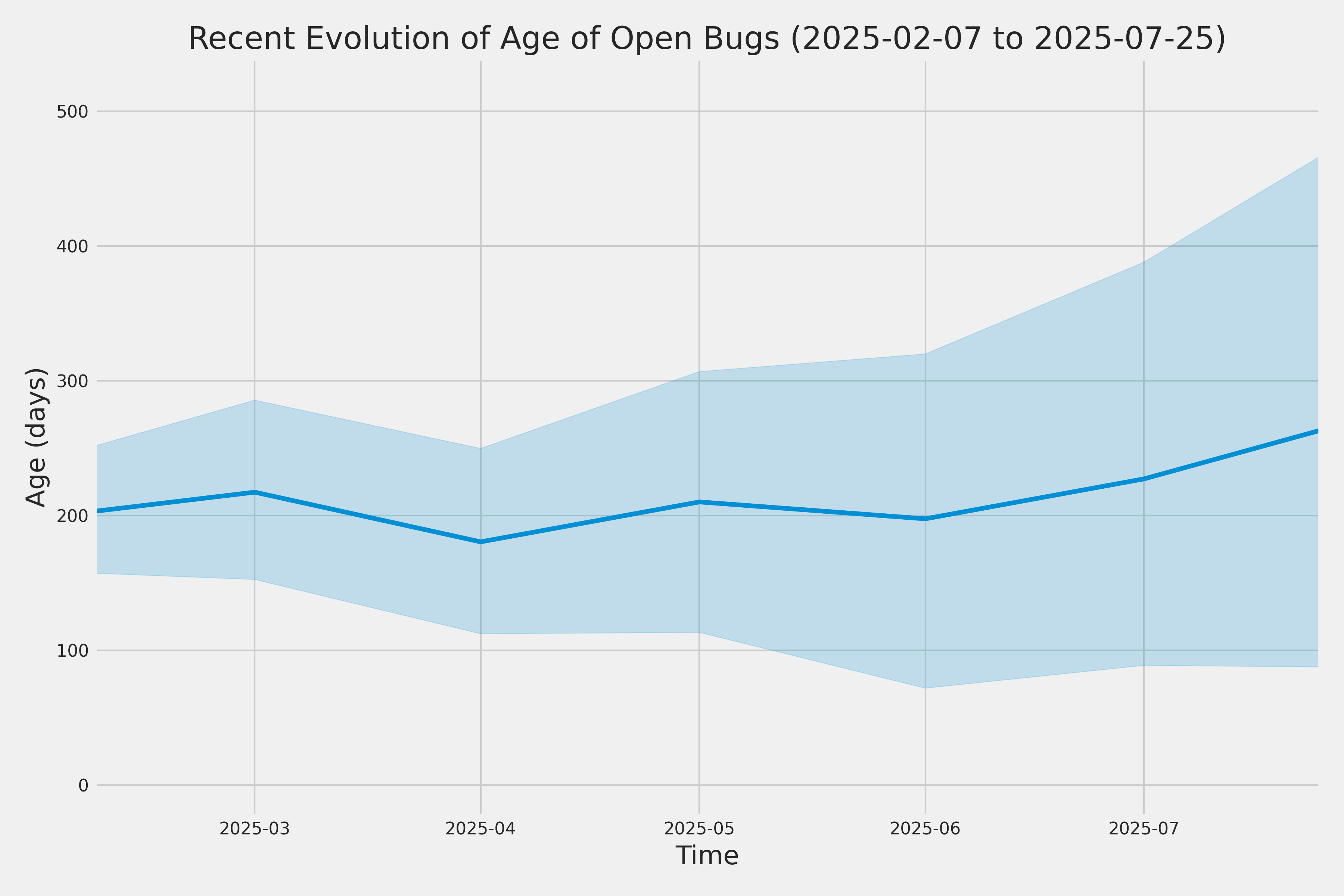 Recent Evolution of Age of Open Bugs (2025-02-07 to 2025-07-25)

Age (days)

500
400
300
200
100
0

2025-03
2025-04
2025-05
2025-06
2025-07

Time